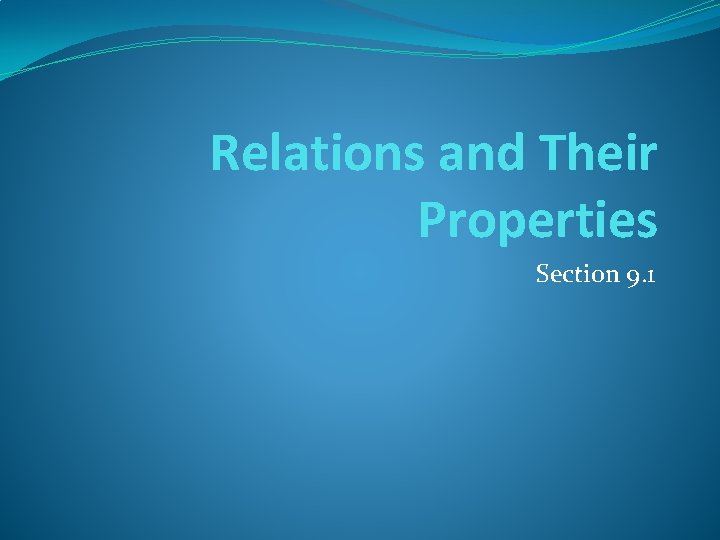 Relations and Their Properties

Section 9.1